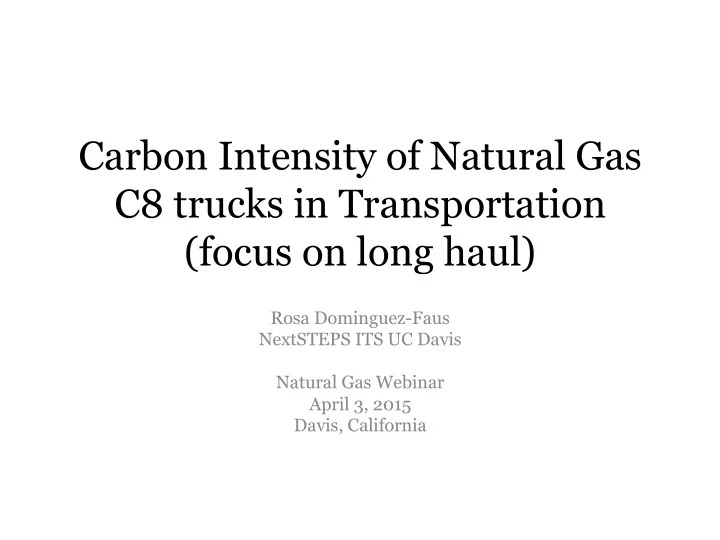 Carbon Intensity of Natural Gas C8 trucks in Transportation (focus on long haul)

Rosa Dominguez-Faus
NextSTEPS ITS UC Davis

Natural Gas Webinar
April 3, 2015
Davis, California